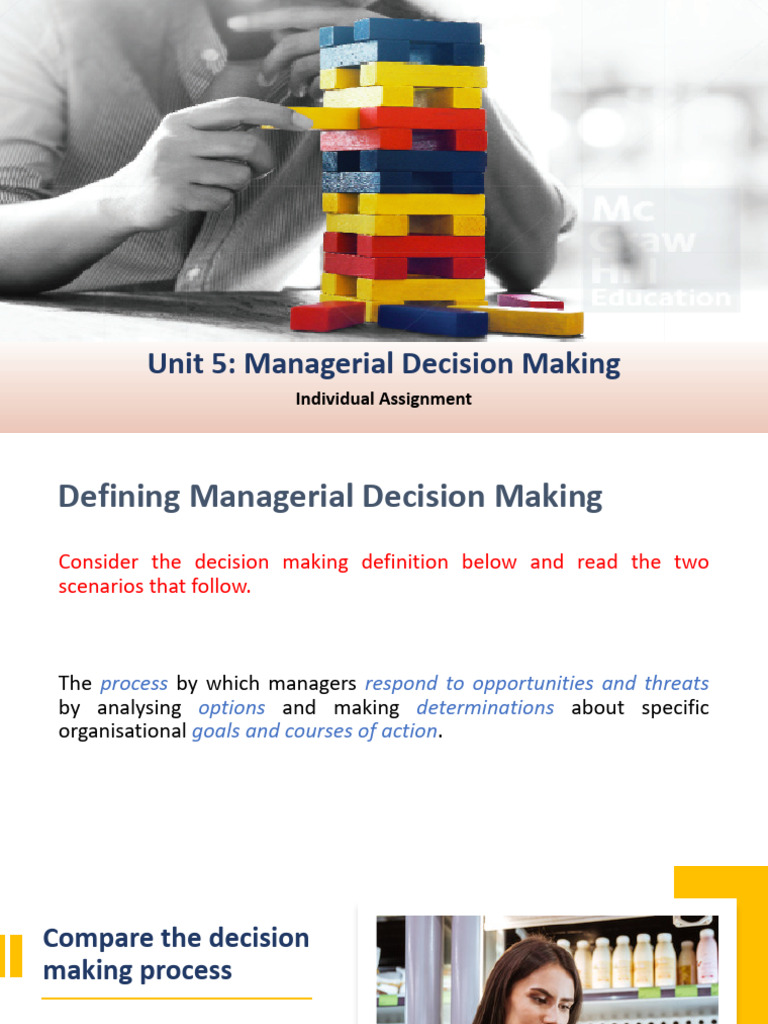 Mc Graw Hill Education

Unit 5: Managerial Decision Making

Individual Assignment

Defining Managerial Decision Making

Consider the decision making definition below and read the two scenarios that follow.

The process by which managers respond to opportunities and threats by analysing options and making determinations about specific organisational goals and courses of action.

Compare the decision making process